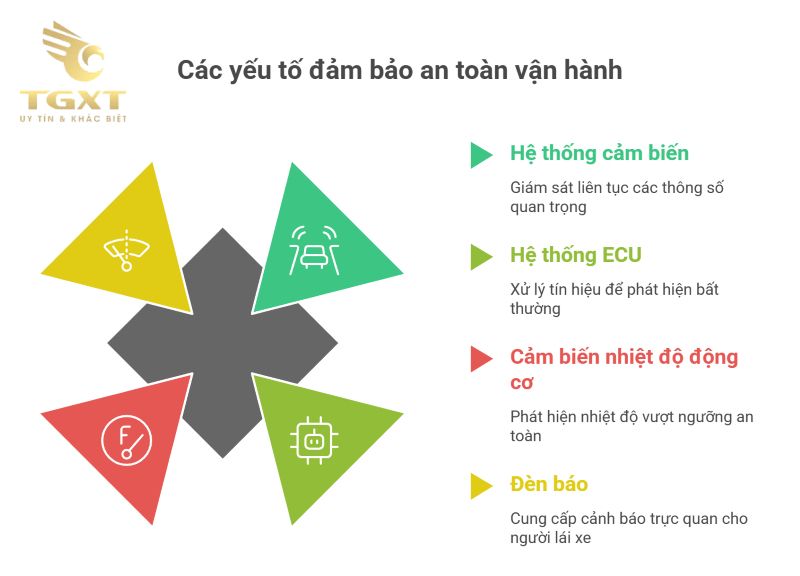 TGXT
UY TÍN & KHÁC BIỆT

Các yếu tố đảm bảo an toàn vận hành

F

Hệ thống cảm biến

Giám sát liên tục các thông số quan trọng

Hệ thống ECU

Xử lý tín hiệu để phát hiện bất thường

Cảm biến nhiệt độ động cơ

Phát hiện nhiệt độ vượt ngưỡng an toàn

Đèn báo

Cung cấp cảnh báo trực quan cho người lái xe